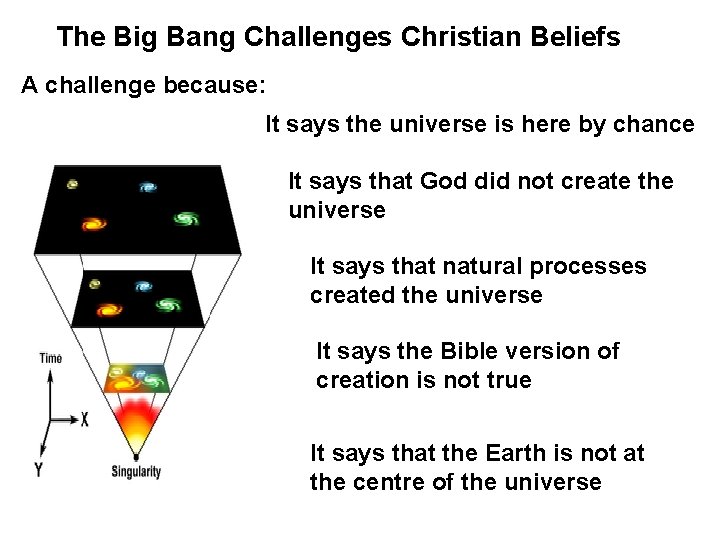 The Big Bang Challenges Christian Beliefs

A challenge because:

It says the universe is here by chance

It says that God did not create the universe

It says that natural processes created the universe

It says the Bible version of creation is not true

It says that the Earth is not at the centre of the universe

Time

X

Y

Singularity